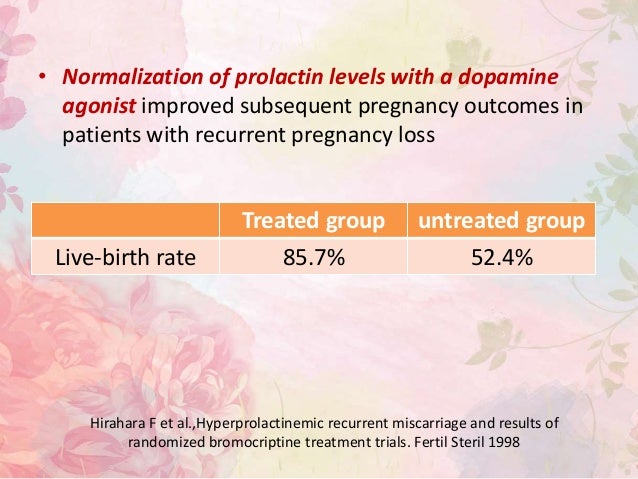 • Normalization of prolactin levels with a dopamine agonist improved subsequent pregnancy outcomes in patients with recurrent pregnancy loss

| | Treated group | untreated group |
|---|---|---|
| Live-birth rate | 85.7% | 52.4% |

Hirahara F et al.,Hyperprolactinemic recurrent miscarriage and results of randomized bromocriptine treatment trials. Fertil Steril 1998